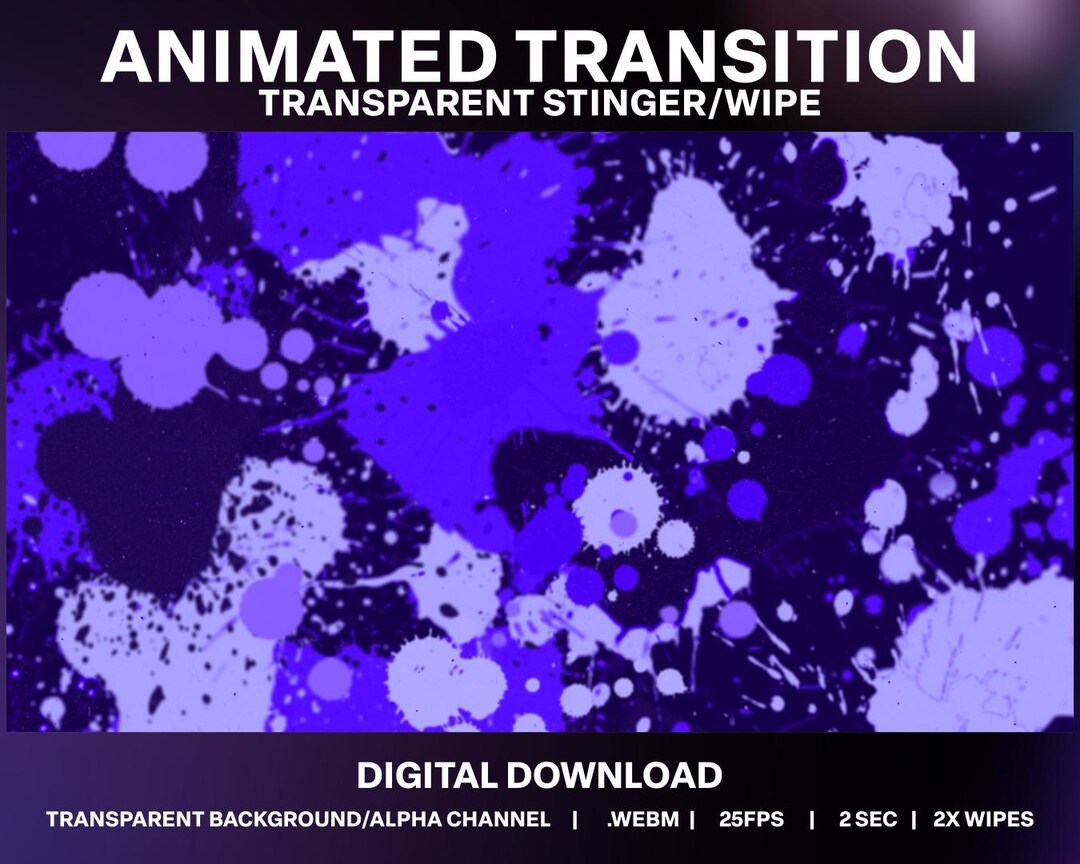 ANIMATED TRANSITION
TRANSPARENT STINGER/WIPE

DIGITAL DOWNLOAD
TRANSPARENT BACKGROUND/ALPHA CHANNEL | .WEBM | 25FPS | 2 SEC | 2X WIPES